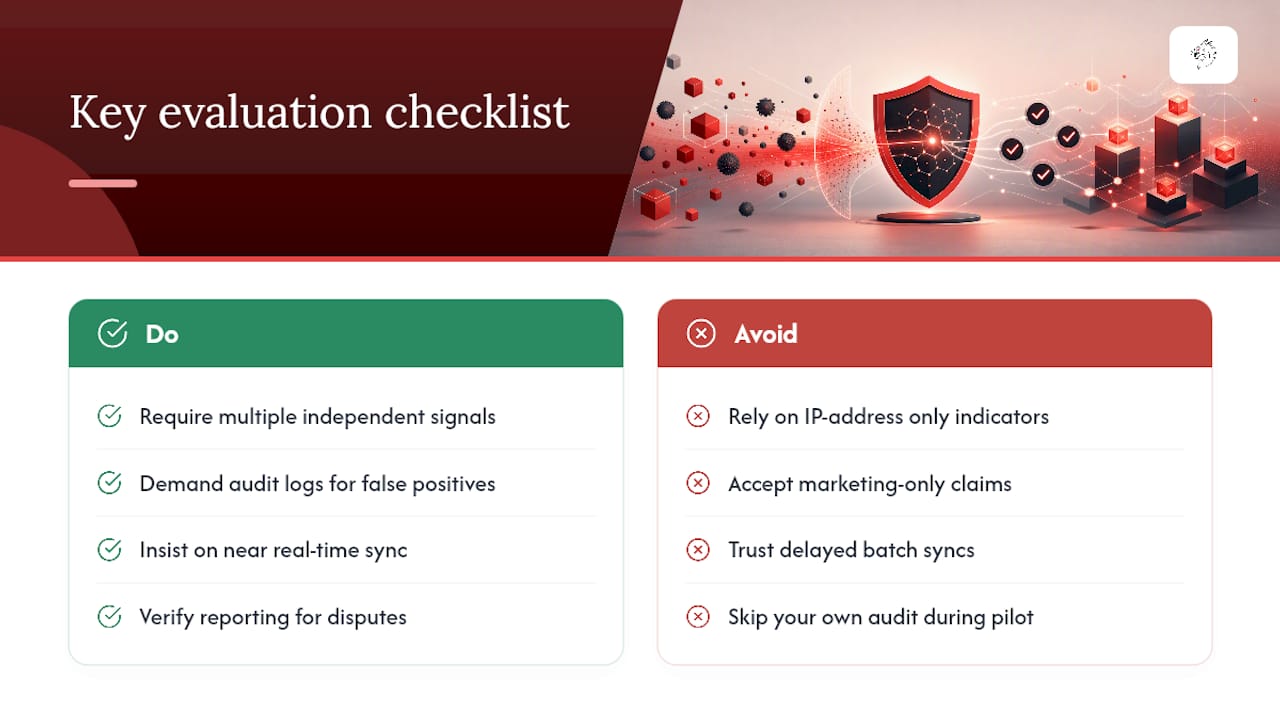 Key evaluation checklist

Do

Require multiple independent signals

Demand audit logs for false positives

Insist on near real-time sync

Verify reporting for disputes

Avoid

Rely on IP-address only indicators

Accept marketing-only claims

Trust delayed batch syncs

Skip your own audit during pilot